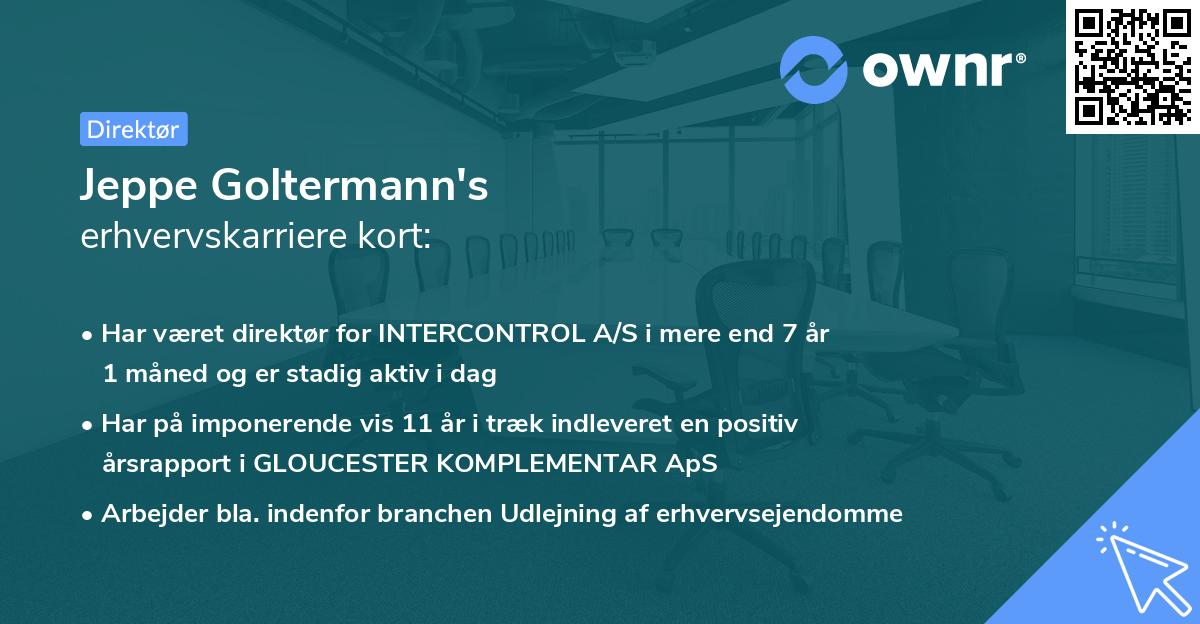 ownr®

Direktør

Jeppe Goltermann's
erhvervskarriere kort:

• Har været direktør for INTERCONTROL A/S i mere end 7 år 1 måned og er stadig aktiv i dag

• Har på imponerende vis 11 år i træk indleveret en positiv årsrapport i GLOUCESTER KOMPLEMENTAR ApS

• Arbejder bla. indenfor branchen Udlejning af erhvervsejendomme